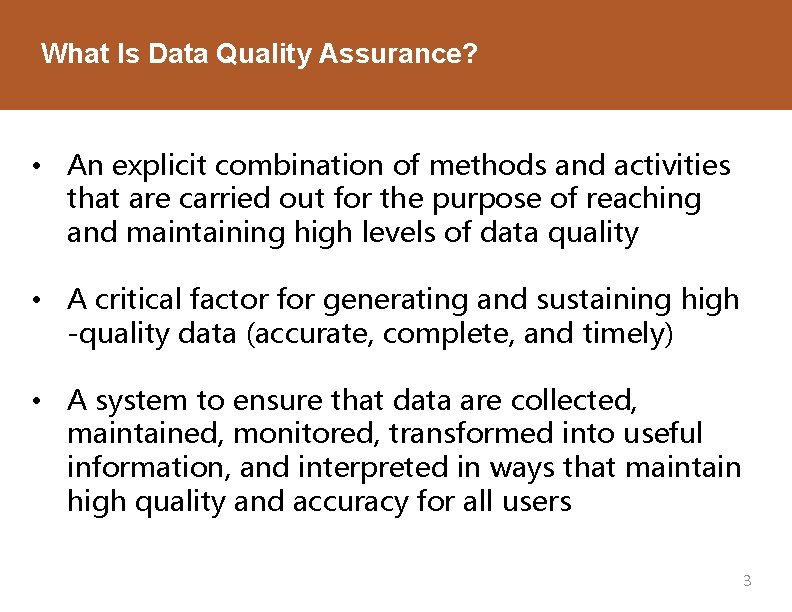 What Is Data Quality Assurance?

• An explicit combination of methods and activities that are carried out for the purpose of reaching and maintaining high levels of data quality

• A critical factor for generating and sustaining high -quality data (accurate, complete, and timely)

• A system to ensure that data are collected, maintained, monitored, transformed into useful information, and interpreted in ways that maintain high quality and accuracy for all users

3